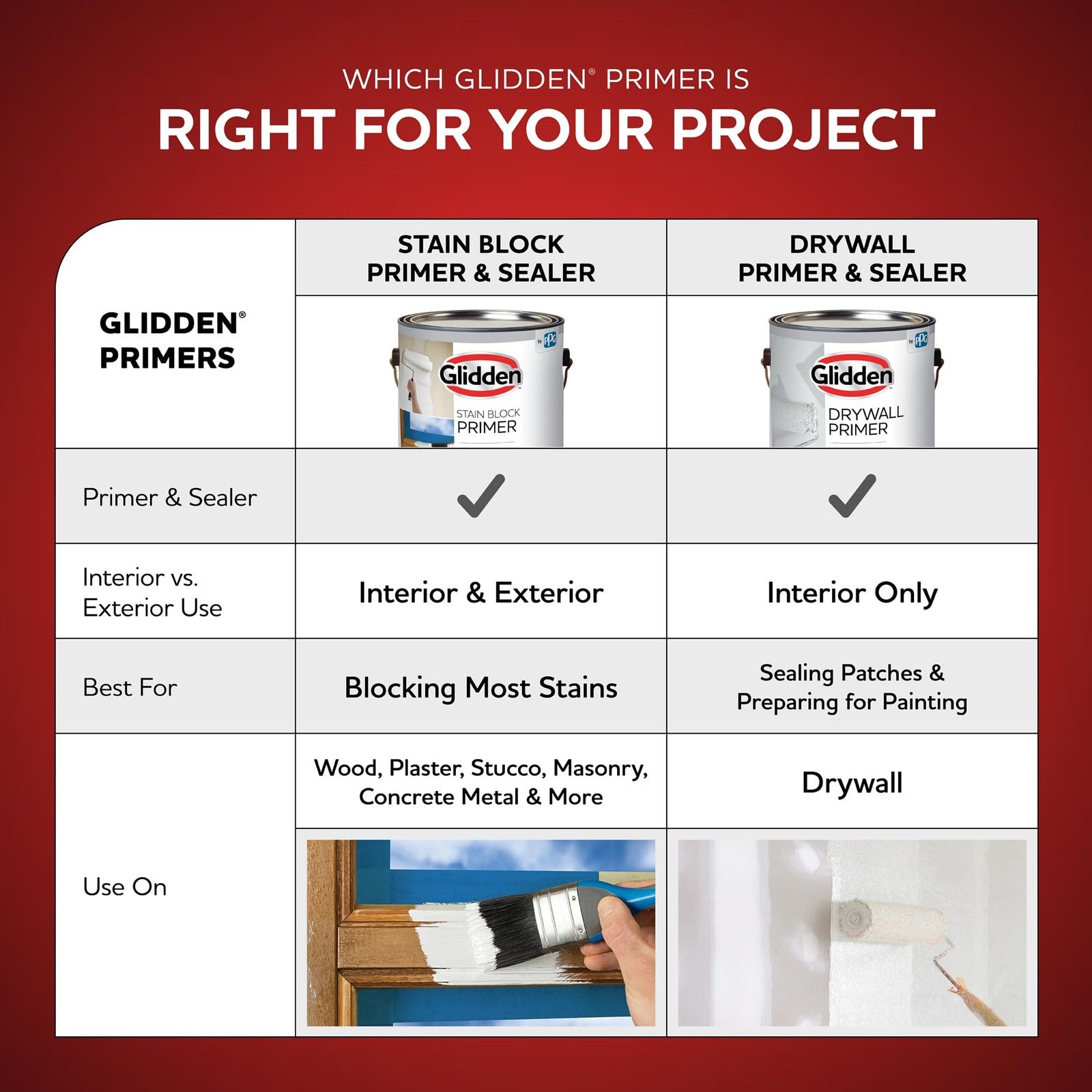 WHICH GLIDDEN® PRIMER IS

RIGHT FOR YOUR PROJECT

| GLIDDEN® PRIMERS | STAIN BLOCK PRIMER & SEALER | DRYWALL PRIMER & SEALER |
|---|---|---|
| | by PPG Glidden STAIN BLOCK PRIMER | by PPG Glidden DRYWALL PRIMER |
| Primer & Sealer | ✓ | ✓ |
| Interior vs. Exterior Use | Interior & Exterior | Interior Only |
| Best For | Blocking Most Stains | Sealing Patches & Preparing for Painting |
| Use On | Wood, Plaster, Stucco, Masonry, Concrete Metal & More | Drywall |